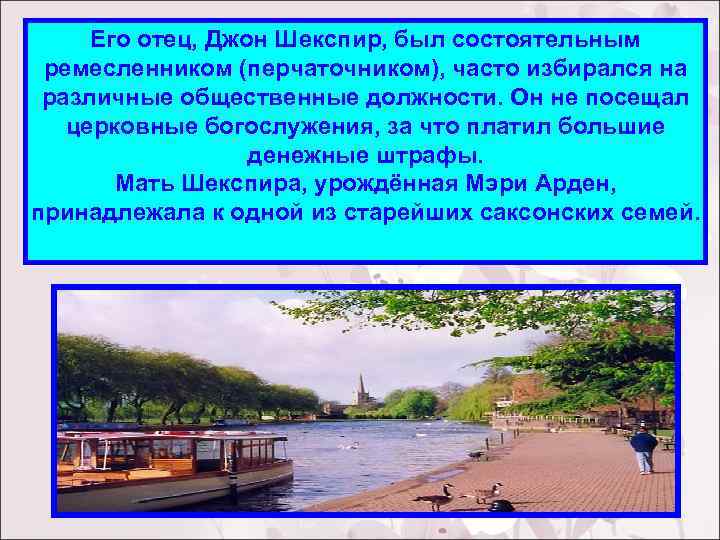 Его отец, Джон Шекспир, был состоятельным ремесленником (перчаточником), часто избирался на различные общественные должности. Он не посещал церковные богослужения, за что платил большие денежные штрафы.
Мать Шекспира, урождённая Мэри Арден, принадлежала к одной из старейших саксонских семей.